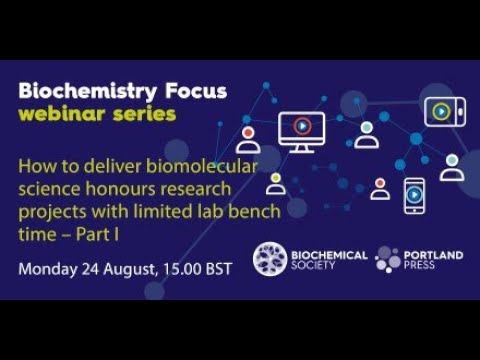 Biochemistry Focus
webinar series

How to deliver biomolecular science honours research projects with limited lab bench time – Part I

Monday 24 August, 15.00 BST

BIOCHEMICAL SOCIETY

PORTLAND PRESS